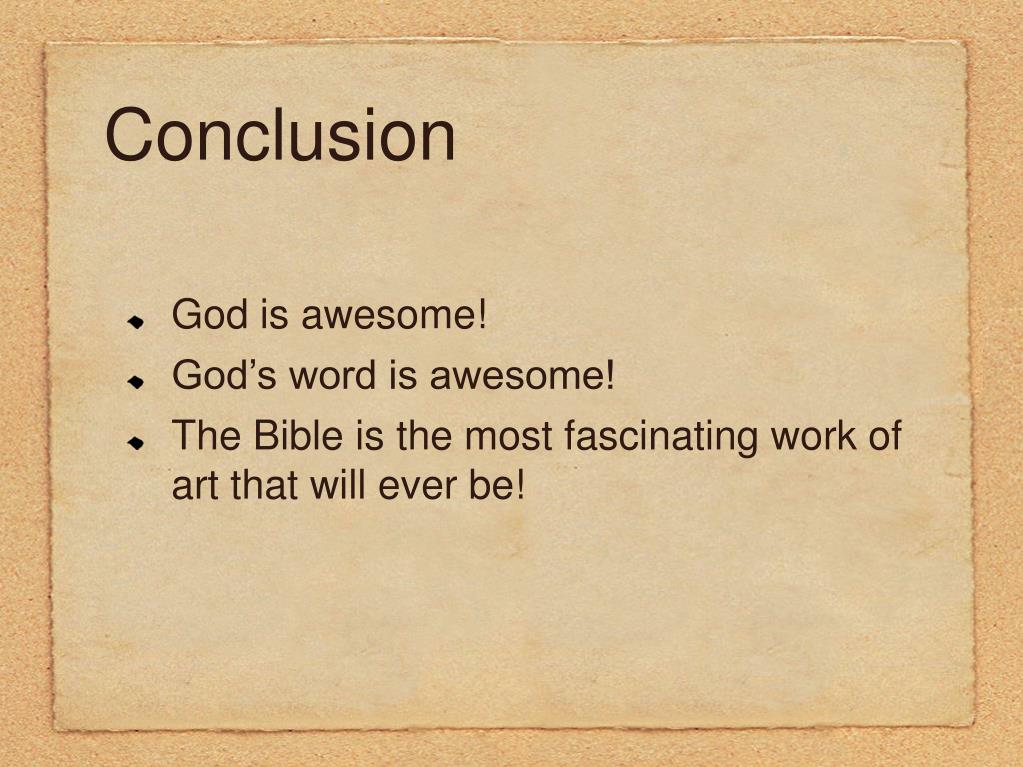 Conclusion

- God is awesome!
- God’s word is awesome!
- The Bible is the most fascinating work of art that will ever be!